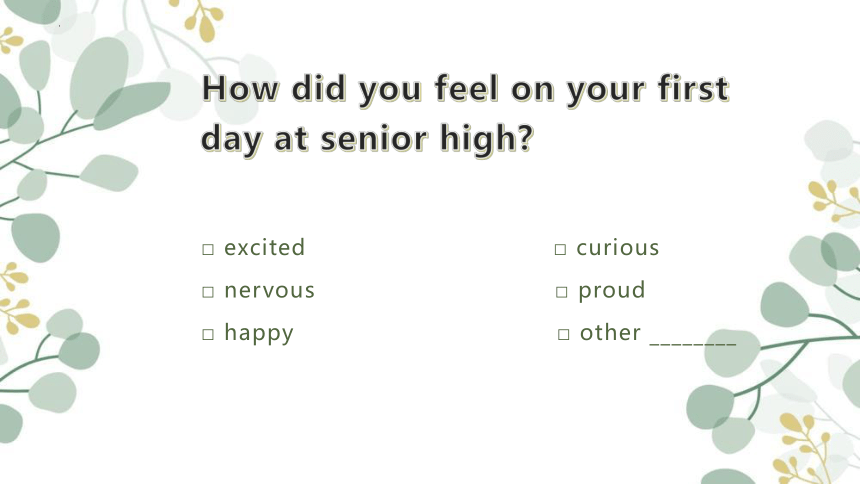 How did you feel on your first day at senior high?

□ excited
□ nervous
□ happy

□ curious
□ proud
□ other ________